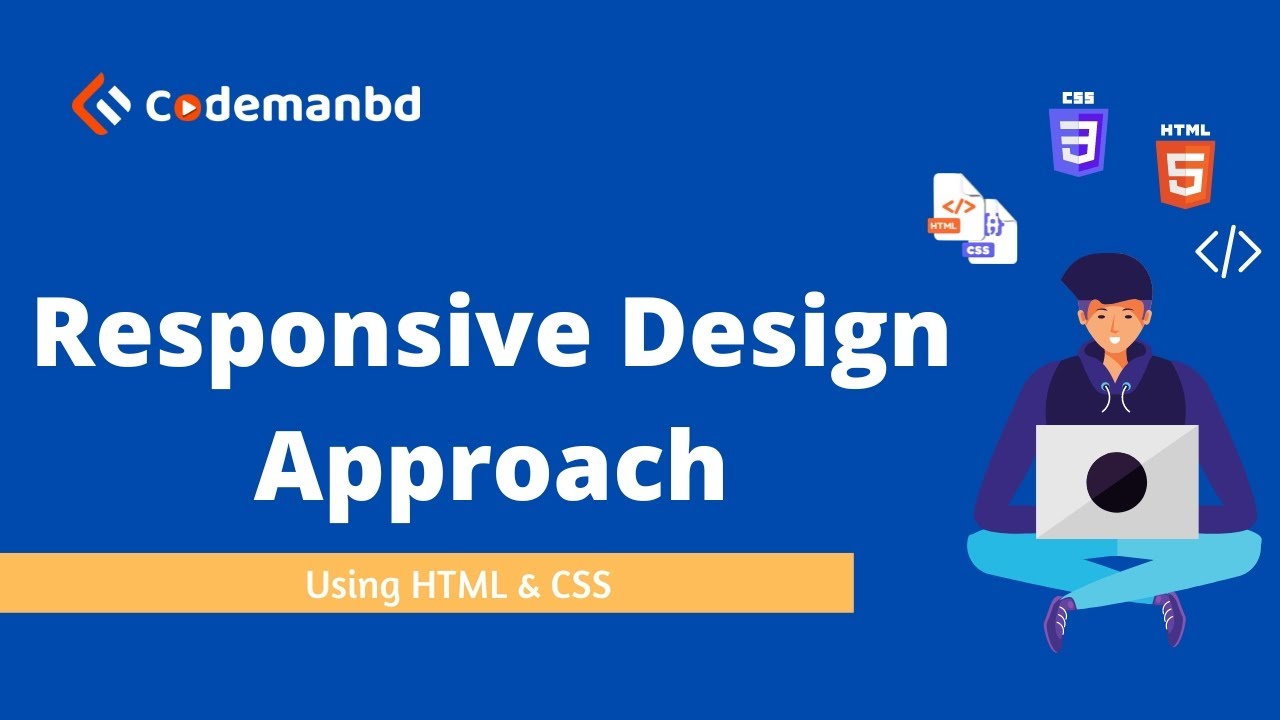 Codemanbd

CSS
3

HTML
5

</>
HTML
{}
CSS

</>

Responsive Design Approach

Using HTML & CSS